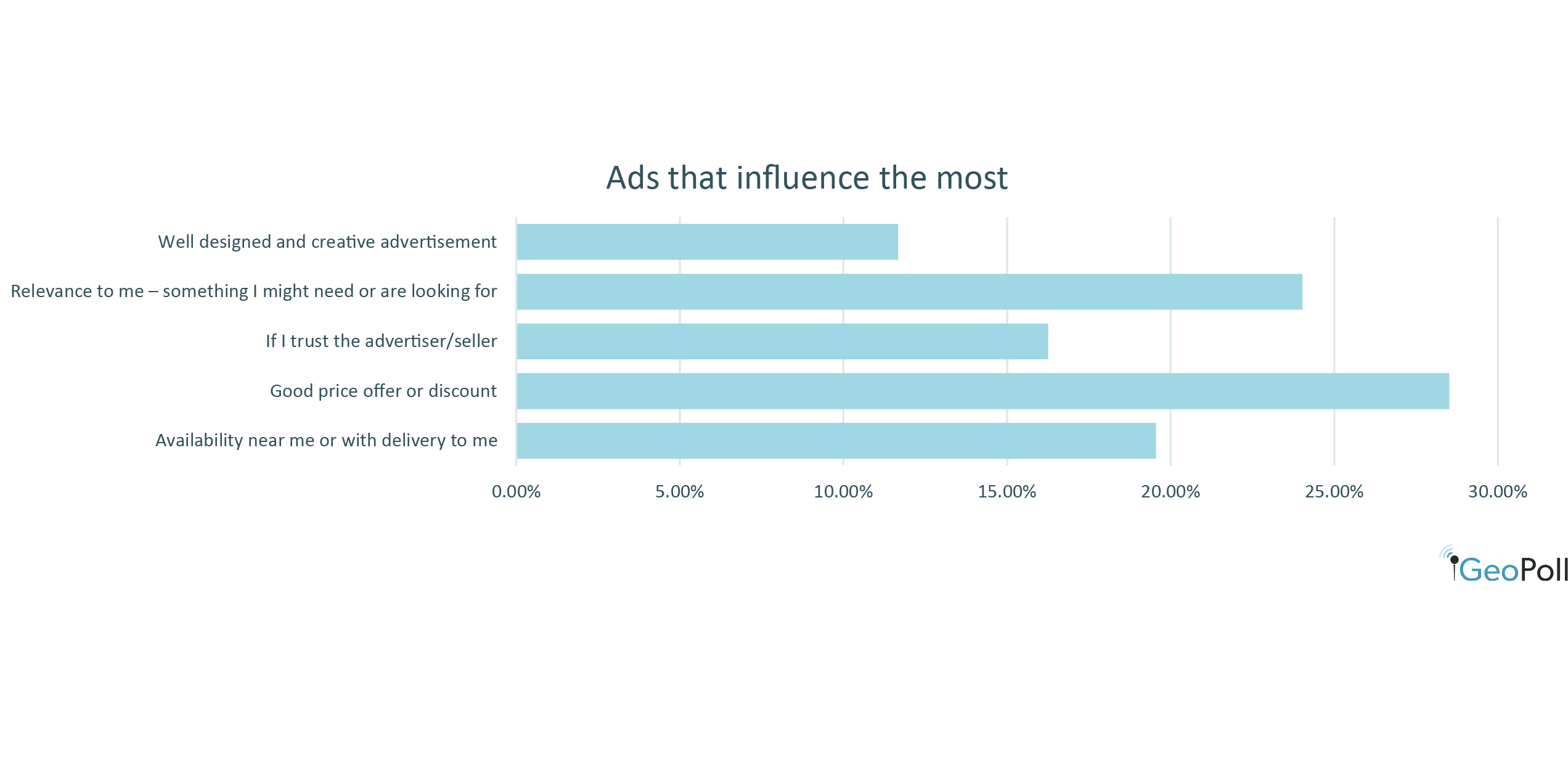 Ads that influence the most

Well designed and creative advertisement

Relevance to me – something I might need or are looking for

If I trust the advertiser/seller

Good price offer or discount

Availability near me or with delivery to me

0.00% 5.00% 10.00% 15.00% 20.00% 25.00% 30.00%

GeoPoll